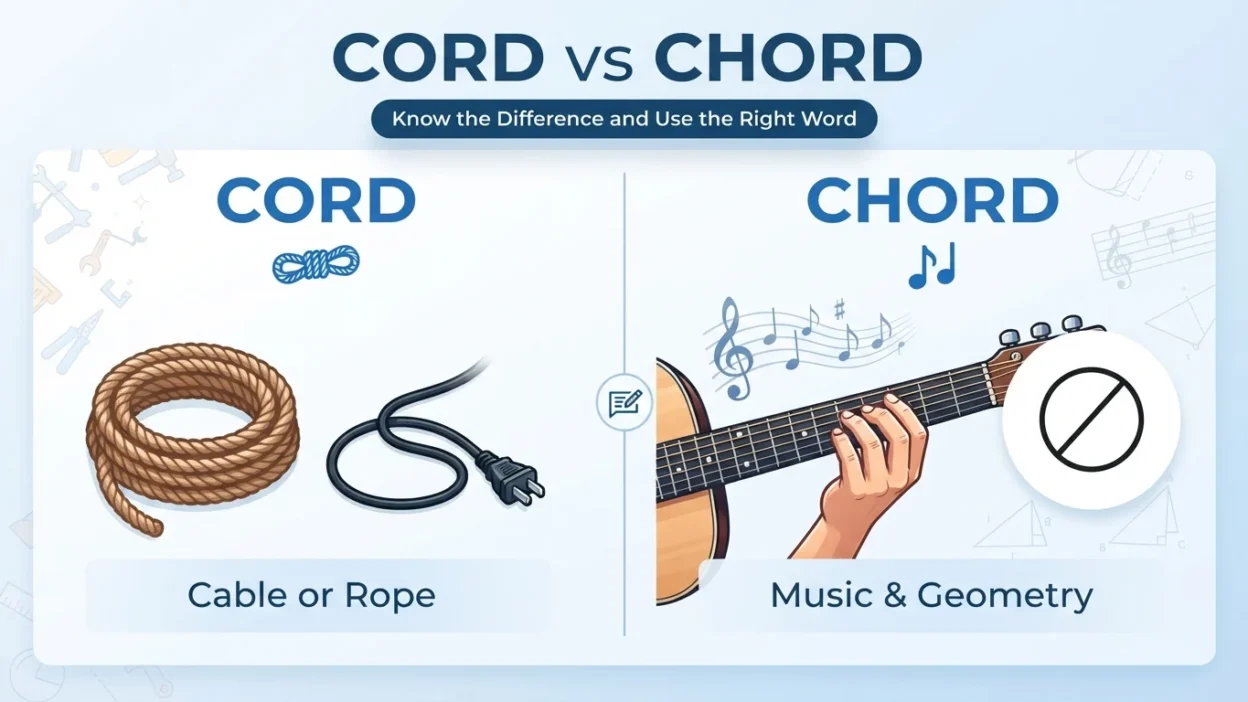 CORD vs CHORD

Know the Difference and Use the Right Word

CORD

Cable or Rope

CHORD

Music & Geometry